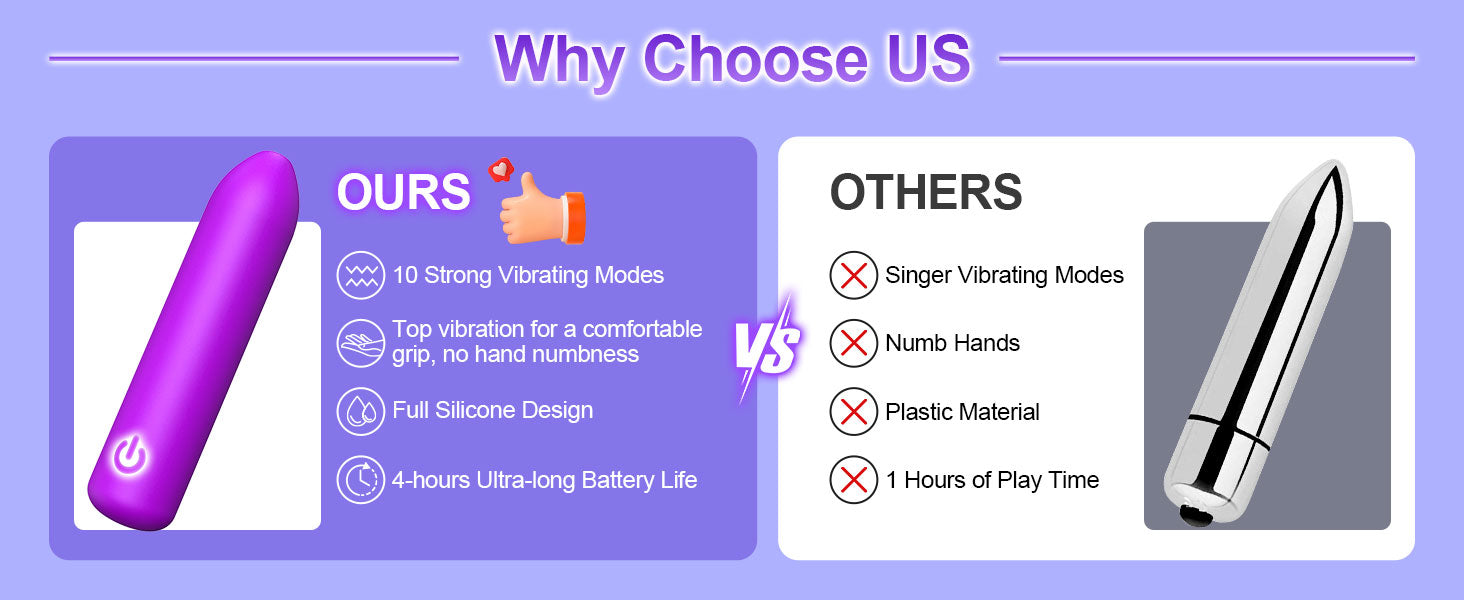 Why Choose US

OURS

10 Strong Vibrating Modes

Top vibration for a comfortable grip, no hand numbness

Full Silicone Design

4-hours Ultra-long Battery Life

VS

OTHERS

Singer Vibrating Modes

Numb Hands

Plastic Material

1 Hours of Play Time